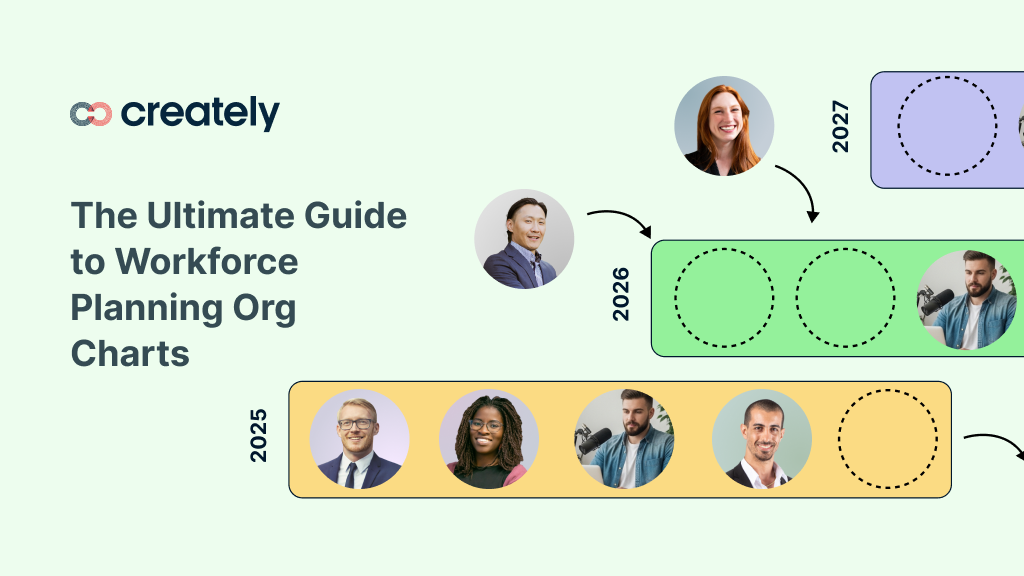 creately

The Ultimate Guide to Workforce Planning Org Charts

2027

2026

2025